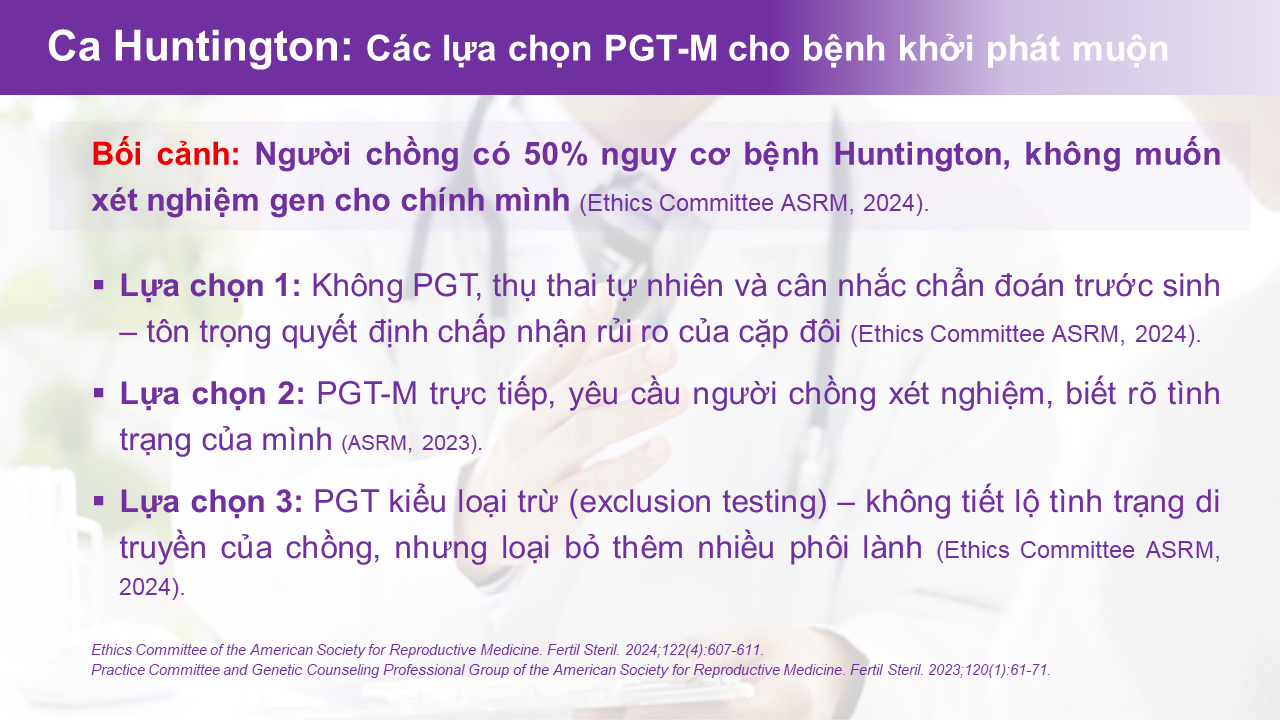 Ca Huntington: Các lựa chọn PGT-M cho bệnh khởi phát muộn

Bối cảnh: Người chồng có 50% nguy cơ bệnh Huntington, không muốn xét nghiệm gen cho chính mình (Ethics Committee ASRM, 2024).

▪ Lựa chọn 1: Không PGT, thụ thai tự nhiên và cân nhắc chẩn đoán trước sinh – tôn trọng quyết định chấp nhận rủi ro của cặp đôi (Ethics Committee ASRM, 2024).

▪ Lựa chọn 2: PGT-M trực tiếp, yêu cầu người chồng xét nghiệm, biết rõ tình trạng của mình (ASRM, 2023).

▪ Lựa chọn 3: PGT kiểu loại trừ (exclusion testing) – không tiết lộ tình trạng di truyền của chồng, nhưng loại bỏ thêm nhiều phôi lành (Ethics Committee ASRM, 2024).

Ethics Committee of the American Society for Reproductive Medicine. Fertil Steril. 2024;122(4):607-611.
Practice Committee and Genetic Counseling Professional Group of the American Society for Reproductive Medicine. Fertil Steril. 2023;120(1):61-71.